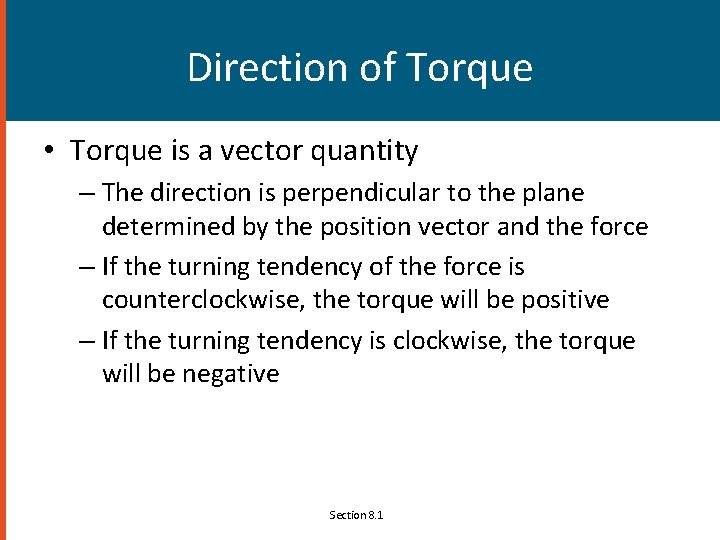 Direction of Torque

• Torque is a vector quantity
– The direction is perpendicular to the plane determined by the position vector and the force
– If the turning tendency of the force is counterclockwise, the torque will be positive
– If the turning tendency is clockwise, the torque will be negative

Section 8.1